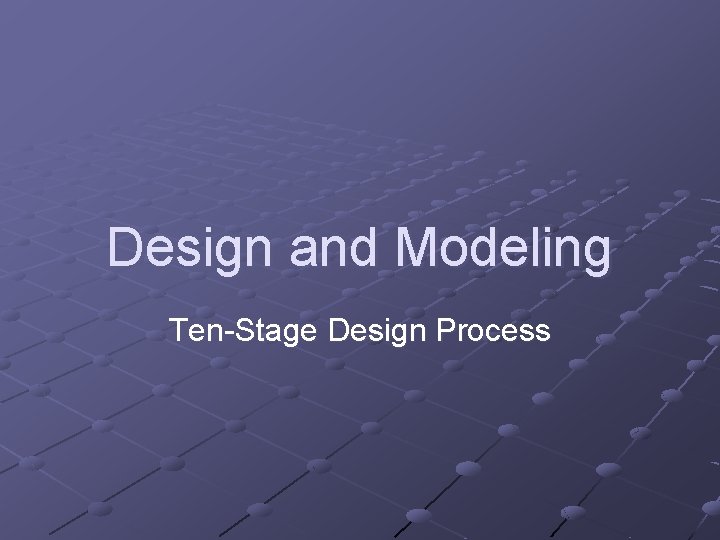 Design and Modeling

Ten-Stage Design Process